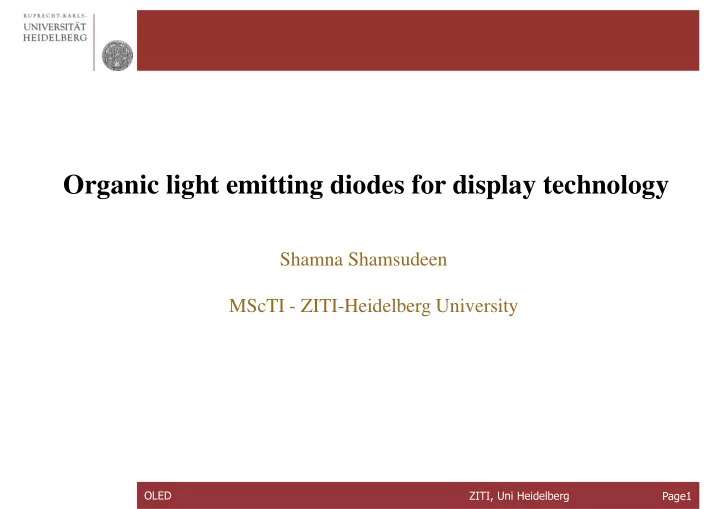 RUPRECHT-KARLS-
UNIVERSITÄT
HEIDELBERG

Organic light emitting diodes for display technology

Shamna Shamsudeen

MScTI - ZITI-Heidelberg University

OLED

ZITI, Uni Heidelberg

Page1